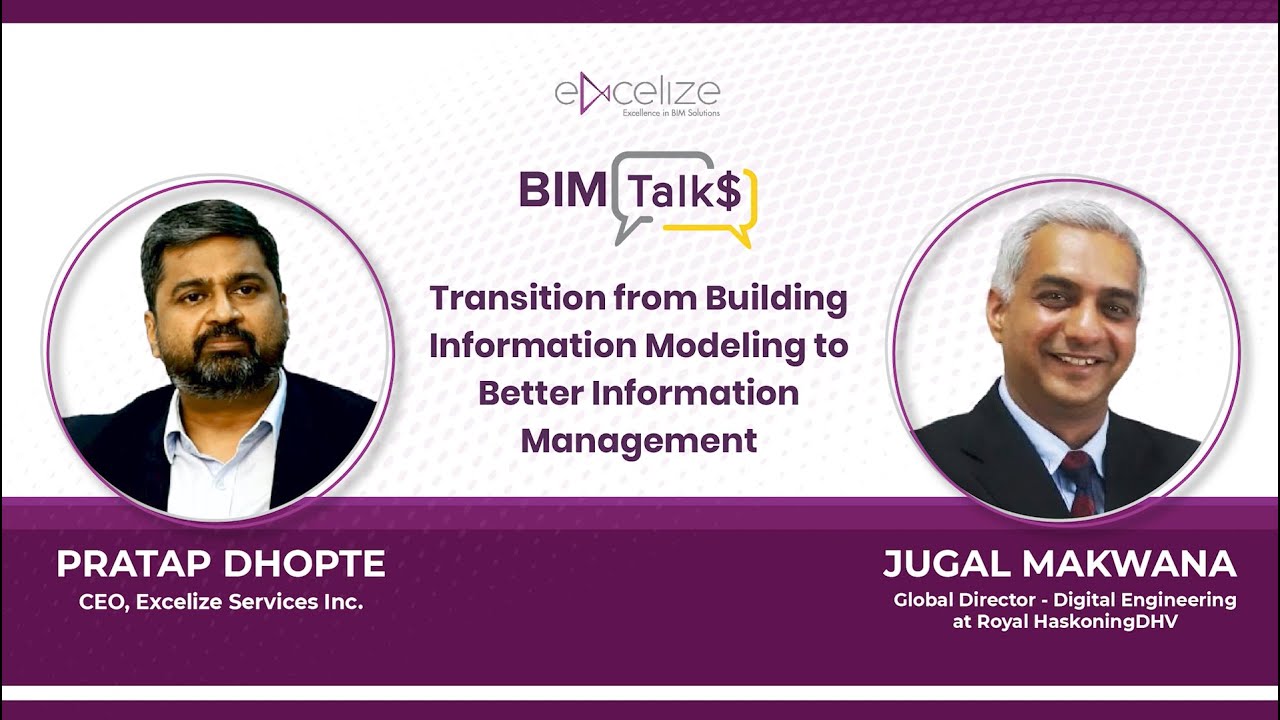 excelize
Excellence in BIM Solutions

BIM Talk$

Transition from Building Information Modeling to Better Information Management

PRATAP DHOPTE
CEO, Excelize Services Inc.

JUGAL MAKWANA
Global Director - Digital Engineering at Royal HaskoningDHV